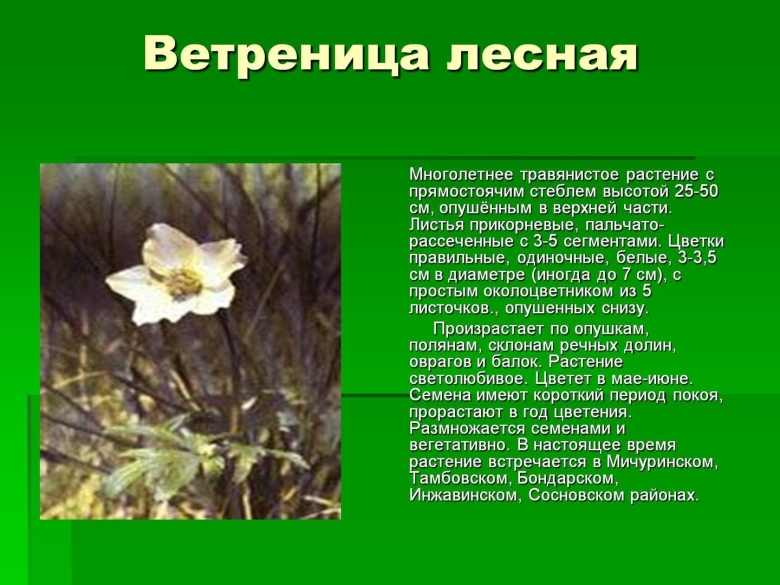 Ветреница лесная

Многолетнее травянистое растение с прямостоячим стеблем высотой 25-50 см, опушённым в верхней части. Листья прикорневые, пальчато-рассеченные с 3-5 сегментами. Цветки правильные, одиночные, белые, 3-3,5 см в диаметре (иногда до 7 см), с простым околоцветником из 5 листочков., опушенных снизу.

Произрастает по опушкам, полянам, склонам речных долин, оврагов и балок. Растение светолюбивое. Цветет в мае-июне. Семена имеют короткий период покоя, прорастают в год цветения. Размножается семенами и вегетативно. В настоящее время растение встречается в Мичуринском, Тамбовском, Бондарском, Инжавинском, Сосновском районах.